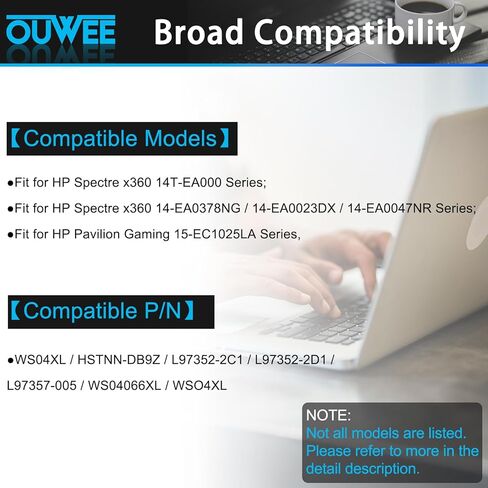 OUWEE Broad Compatibility

【Compatible Models】

●Fit for HP Spectre x360 14T-EA000 Series;

●Fit for HP Spectre x360 14-EA0378NG / 14-EA0023DX / 14-EA0047NR Series;

●Fit for HP Pavilion Gaming 15-EC1025LA Series,

【Compatible P/N】

●WS04XL / HSTNN-DB9Z / L97352-2C1 / L97352-2D1 / L97357-005 / WS04066XL / WSO4XL

NOTE:
Not all models are listed. Please refer to more in the detail description.